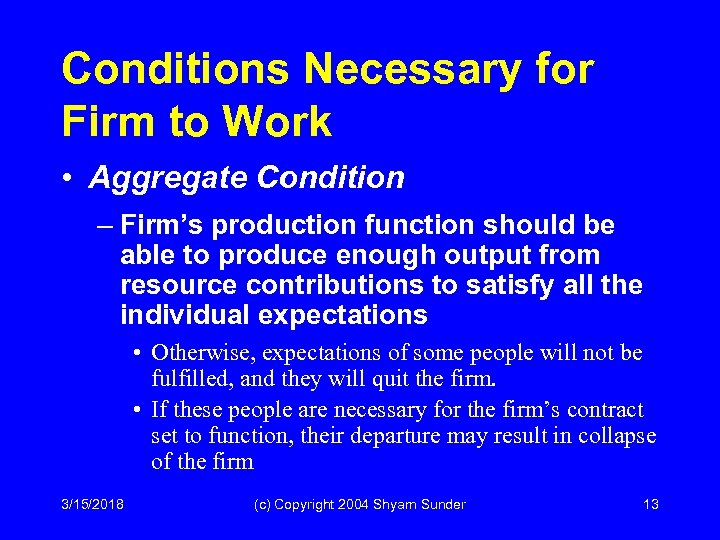 Conditions Necessary for Firm to Work

• Aggregate Condition

– Firm's production function should be able to produce enough output from resource contributions to satisfy all the individual expectations

• Otherwise, expectations of some people will not be fulfilled, and they will quit the firm.

• If these people are necessary for the firm's contract set to function, their departure may result in collapse of the firm

3/15/2018 (c) Copyright 2004 Shyam Sunder 13